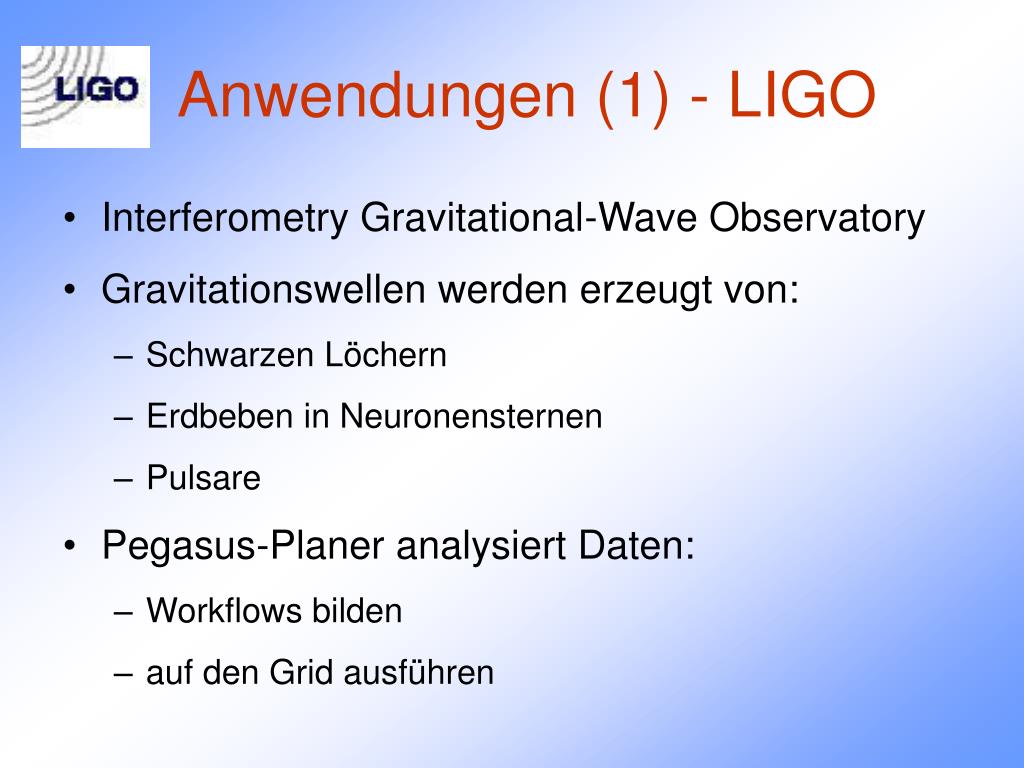 LIGO

Anwendungen (1) - LIGO

• Interferometry Gravitational-Wave Observatory
• Gravitationswellen werden erzeugt von:
– Schwarzen Löchern
– Erdbeben in Neuronensternen
– Pulsare
• Pegasus-Planer analysiert Daten:
– Workflows bilden
– auf den Grid ausführen